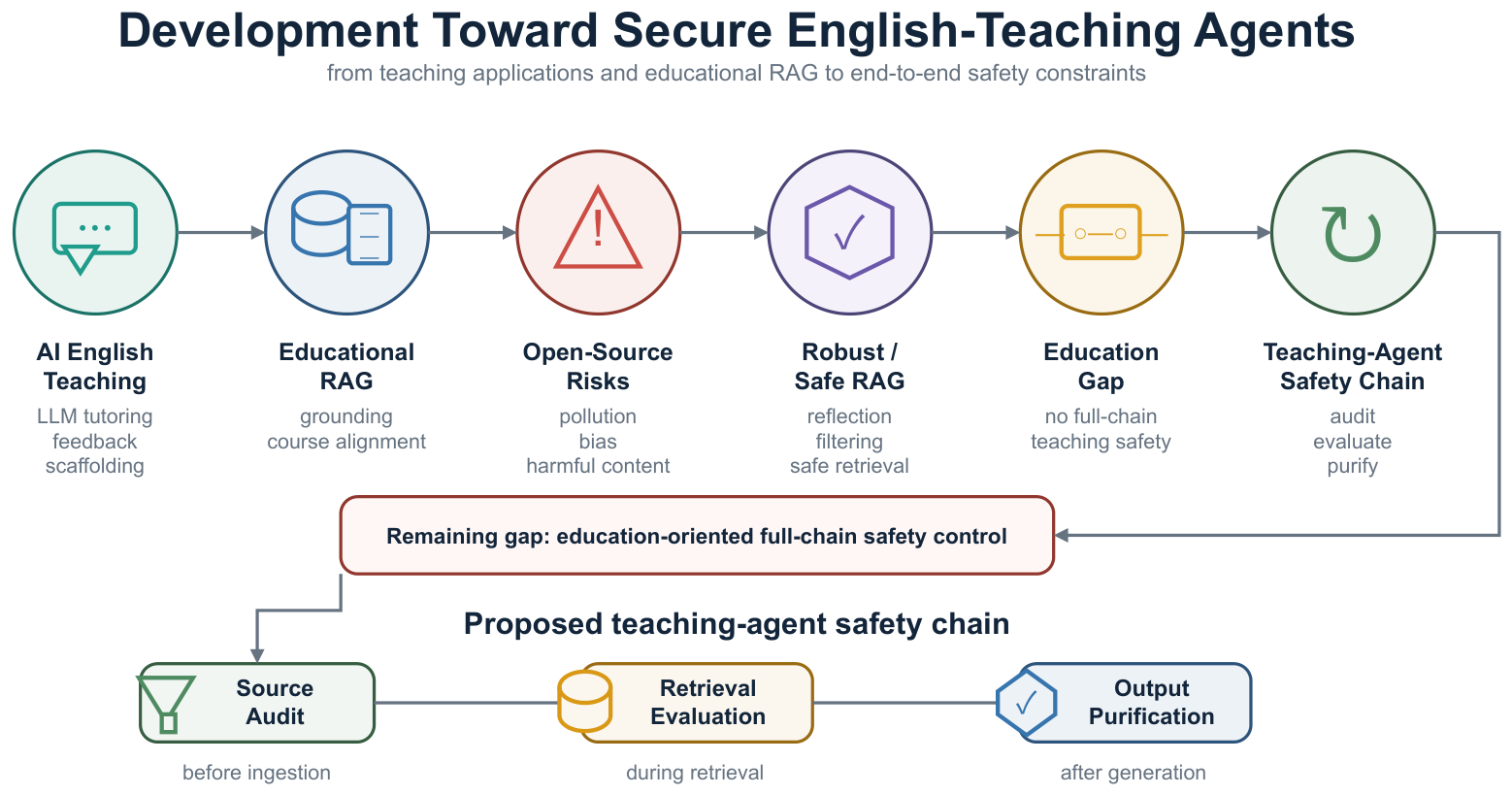 Development Toward Secure English-Teaching Agents

from teaching applications and educational RAG to end-to-end safety constraints

AI English Teaching
LLM tutoring
feedback
scaffolding

Educational RAG
grounding
course alignment

Open-Source Risks
pollution
bias
harmful content

Robust / Safe RAG
reflection
filtering
safe retrieval

Education Gap
no full-chain
teaching safety

Teaching-Agent Safety Chain
audit
evaluate
purify

Remaining gap: education-oriented full-chain safety control

Proposed teaching-agent safety chain

Source Audit
before ingestion

Retrieval Evaluation
during retrieval

Output Purification
after generation